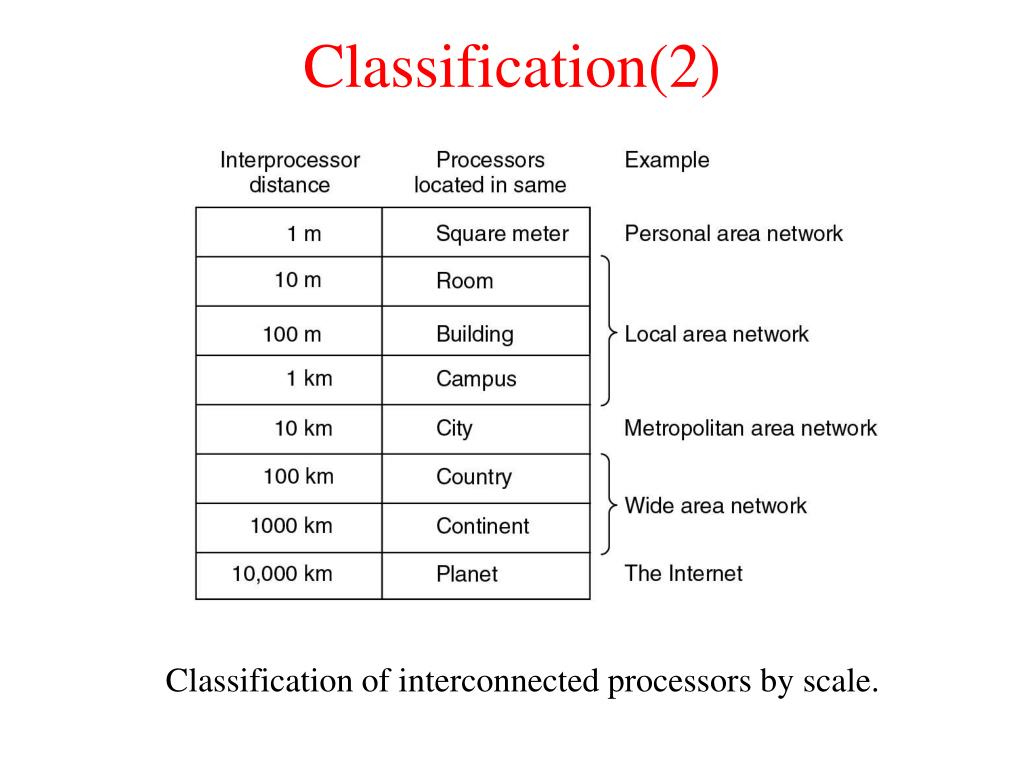 Classification(2)

| Interprocessor distance | Processors located in same | Example |
|---|---|---|
| 1 m | Square meter | Personal area network |
| 10 m | Room | Local area network |
| 100 m | Building | Local area network |
| 1 km | Campus | Local area network |
| 10 km | City | Metropolitan area network |
| 100 km | Country | Wide area network |
| 1000 km | Continent | Wide area network |
| 10,000 km | Planet | The Internet |

Classification of interconnected processors by scale.